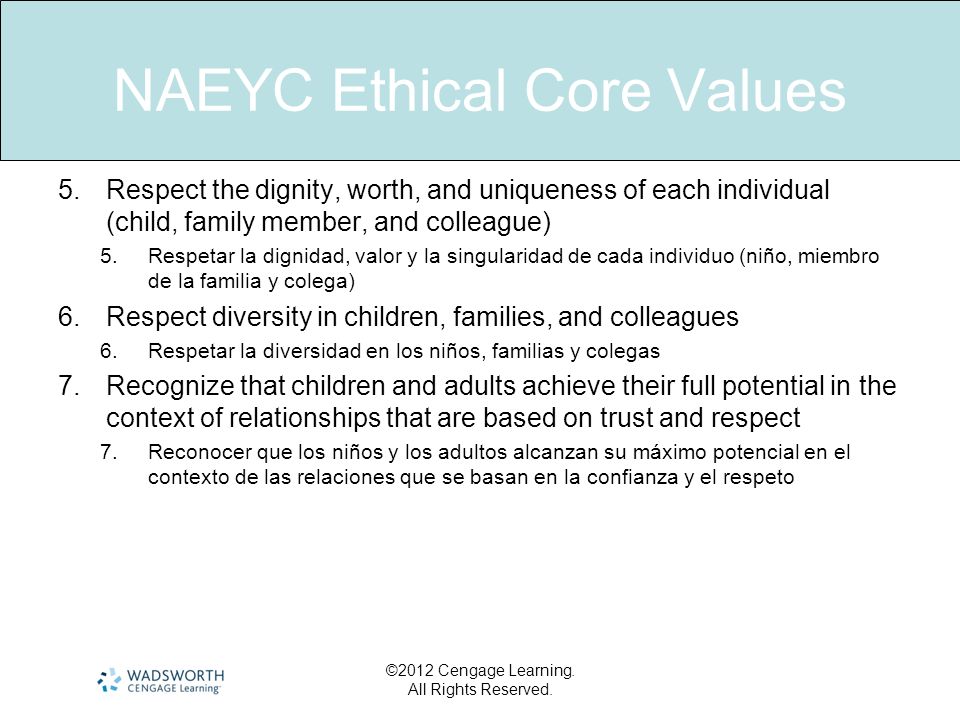 NAEYC Ethical Core Values

5. Respect the dignity, worth, and uniqueness of each individual (child, family member, and colleague)

5. Respetar la dignidad, valor y la singularidad de cada individuo (niño, miembro de la familia y colega)

6. Respect diversity in children, families, and colleagues

6. Respetar la diversidad en los niños, familias y colegas

7. Recognize that children and adults achieve their full potential in the context of relationships that are based on trust and respect

7. Reconocer que los niños y los adultos alcanzan su máximo potencial en el contexto de las relaciones que se basan en la confianza y el respeto

WADSWORTH
CENGAGE Learning

©2012 Cengage Learning.
All Rights Reserved.